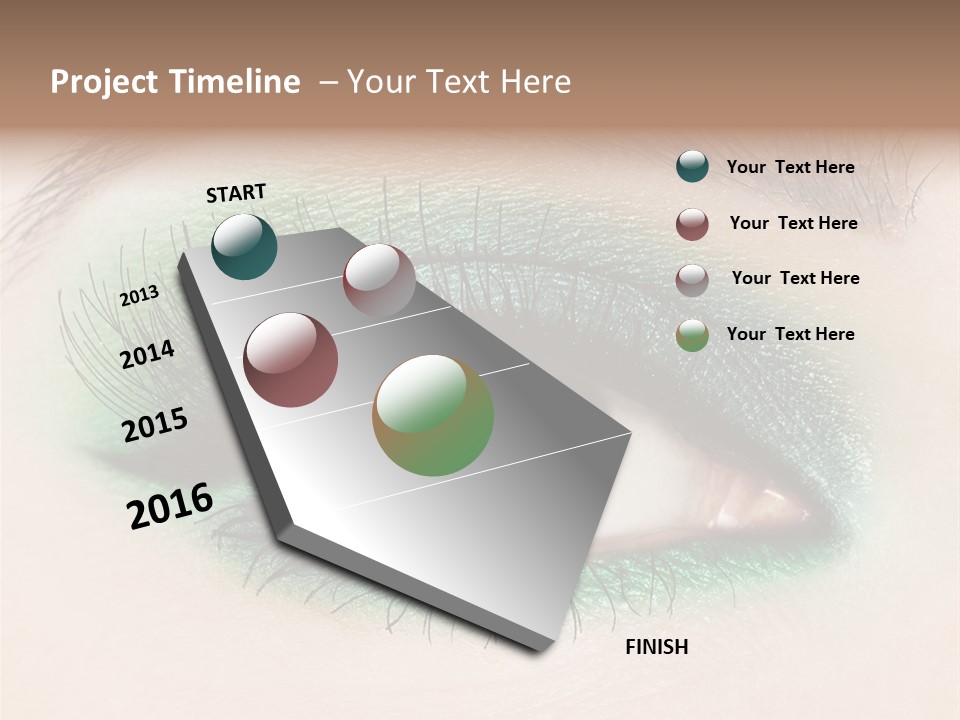 Project Timeline – Your Text Here

START

2013

2014

2015

2016

FINISH

Your Text Here

Your Text Here

Your Text Here

Your Text Here